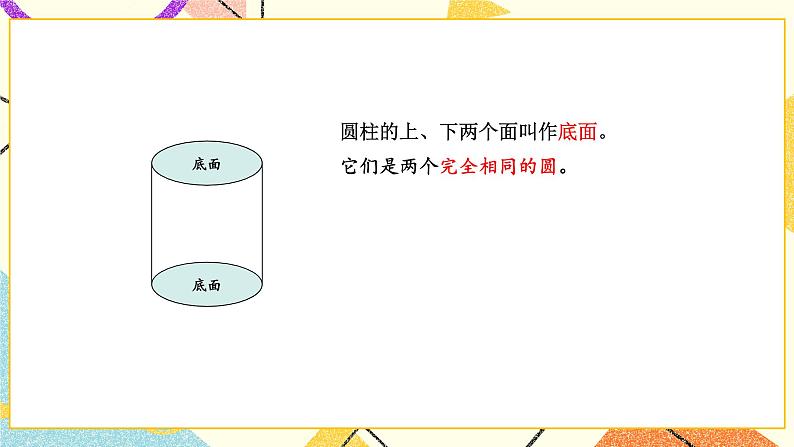 底面

底面

圆柱的上、下两个面叫作底面。

它们是两个完全相同的圆。